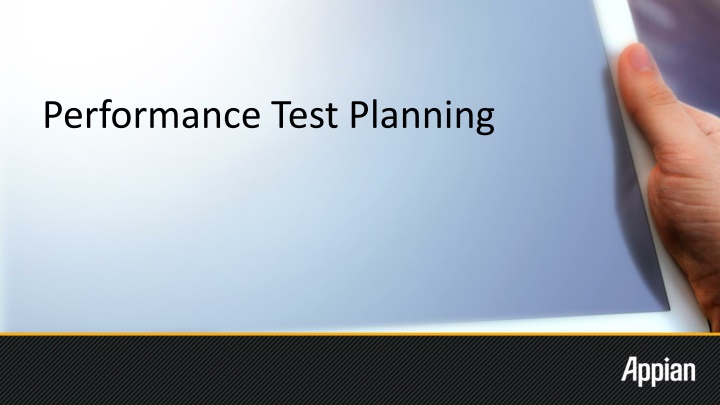 Performance Test Planning

Appian